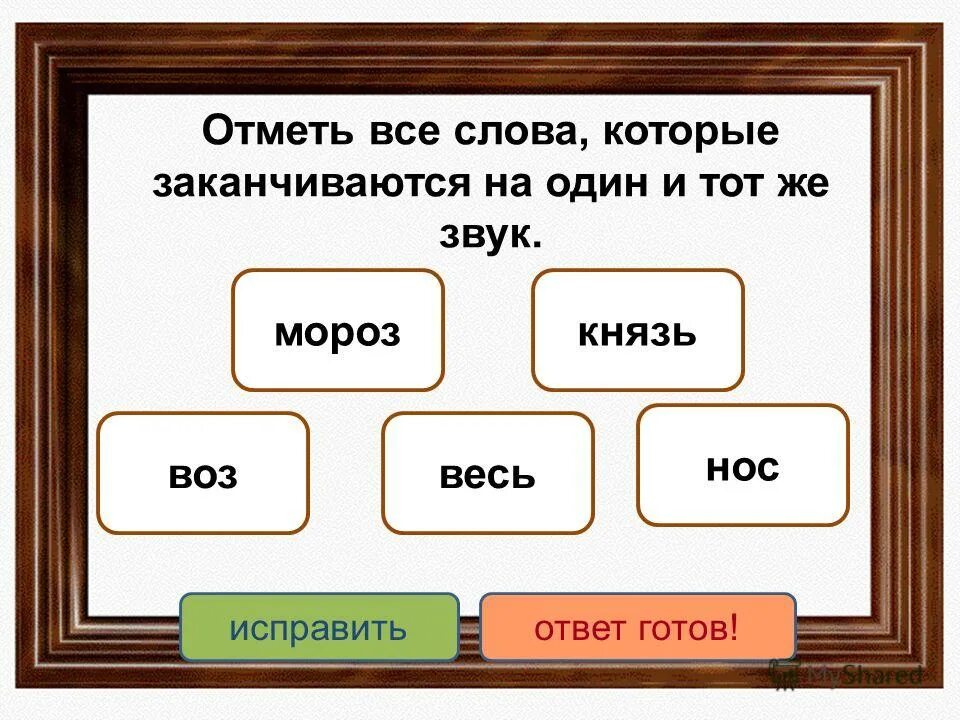 Отметь все слова, которые заканчиваются на один и тот же звук.

мороз

князь

воз

весь

нос

исправить

ответ готов!

MyShared